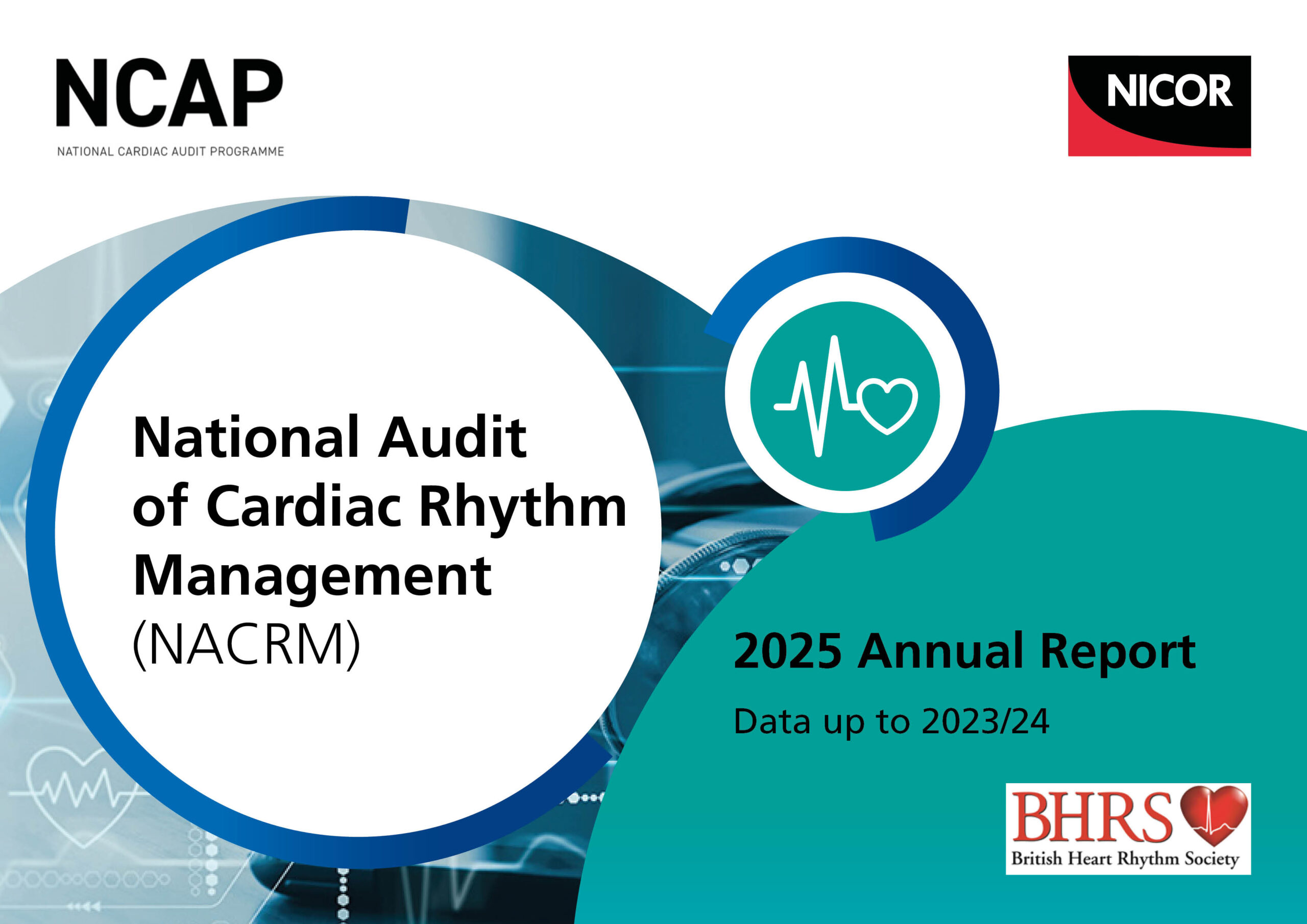 NCAP
NATIONAL CARDIAC AUDIT PROGRAMME

NICOR

National Audit of Cardiac Rhythm Management (NACRM)

2025 Annual Report

Data up to 2023/24

BHRS
British Heart Rhythm Society